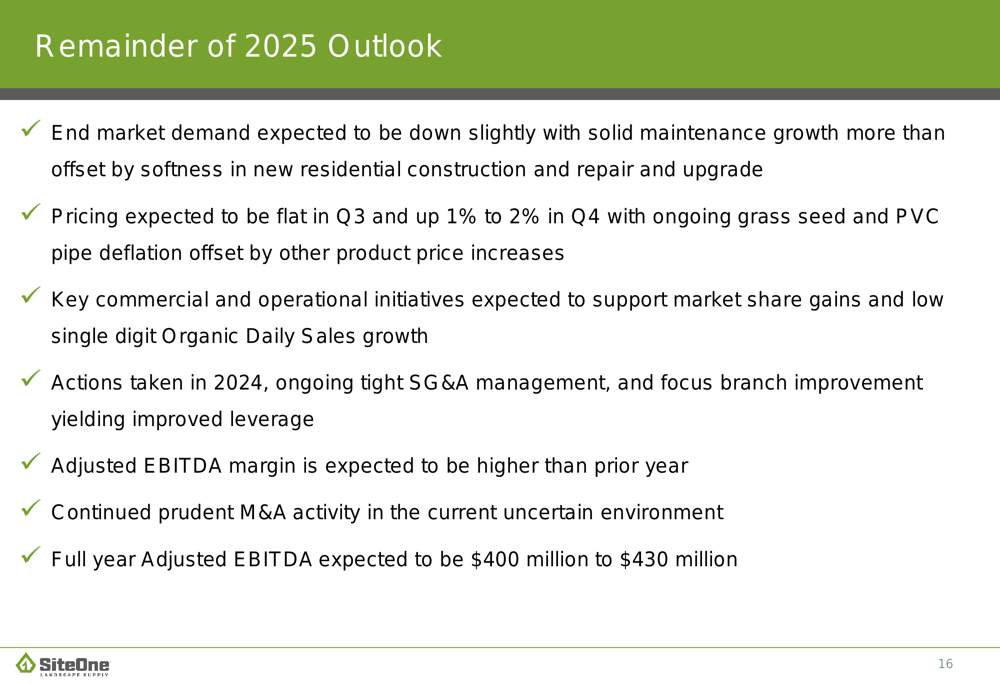 Remainder of 2025 Outlook

✓ End market demand expected to be down slightly with solid maintenance growth more than offset by softness in new residential construction and repair and upgrade

✓ Pricing expected to be flat in Q3 and up 1% to 2% in Q4 with ongoing grass seed and PVC pipe deflation offset by other product price increases

✓ Key commercial and operational initiatives expected to support market share gains and low single digit Organic Daily Sales growth

✓ Actions taken in 2024, ongoing tight SG&A management, and focus branch improvement yielding improved leverage

✓ Adjusted EBITDA margin is expected to be higher than prior year

✓ Continued prudent M&A activity in the current uncertain environment

✓ Full year Adjusted EBITDA expected to be \$400 million to \$430 million

SiteOne LANDSCAPE SUPPLY

16